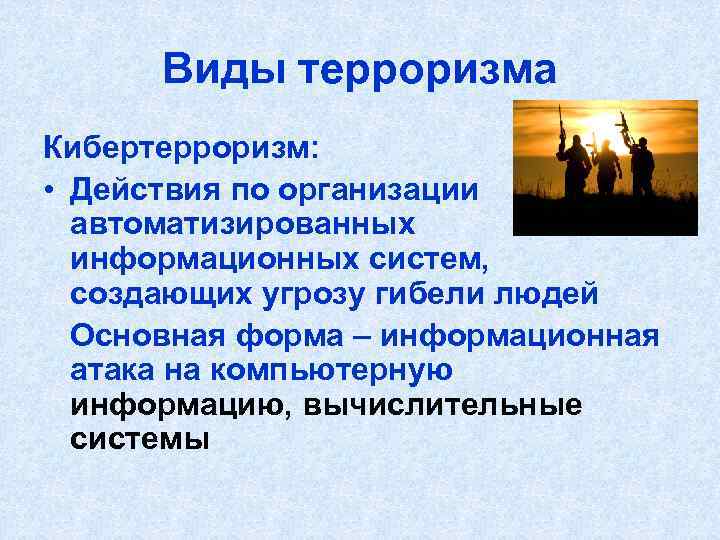 Виды терроризма

Кибертерроризм:

• Действия по организации автоматизированных информационных систем, создающих угрозу гибели людей

Основная форма – информационная атака на компьютерную информацию, вычислительные системы